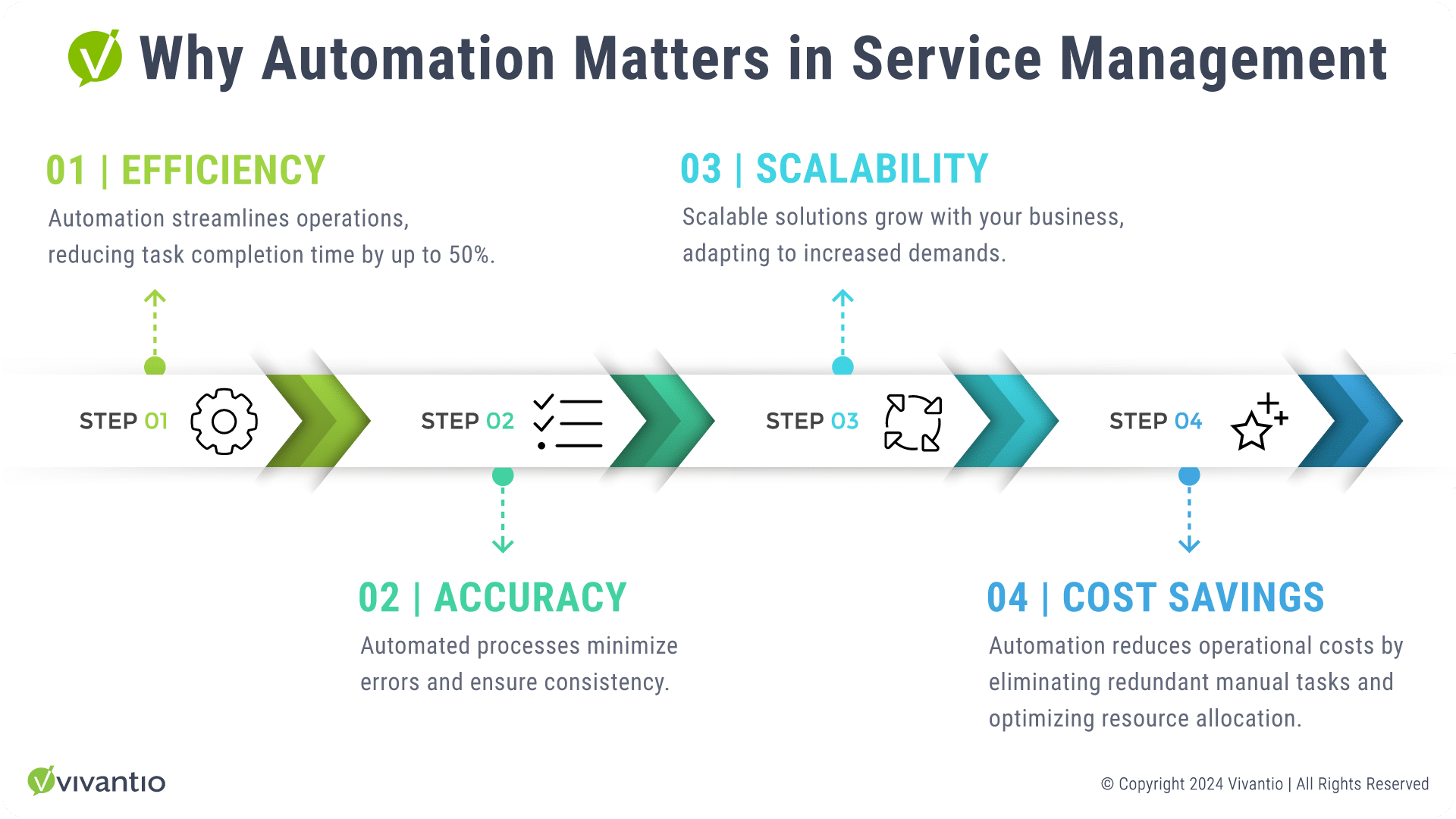 Why Automation Matters in Service Management

01 | EFFICIENCY
Automation streamlines operations, reducing task completion time by up to 50%.

03 | SCALABILITY
Scalable solutions grow with your business, adapting to increased demands.

STEP 01
STEP 02
STEP 03
STEP 04

02 | ACCURACY
Automated processes minimize errors and ensure consistency.

04 | COST SAVINGS
Automation reduces operational costs by eliminating redundant manual tasks and optimizing resource allocation.

vivantio

© Copyright 2024 Vivantio | All Rights Reserved